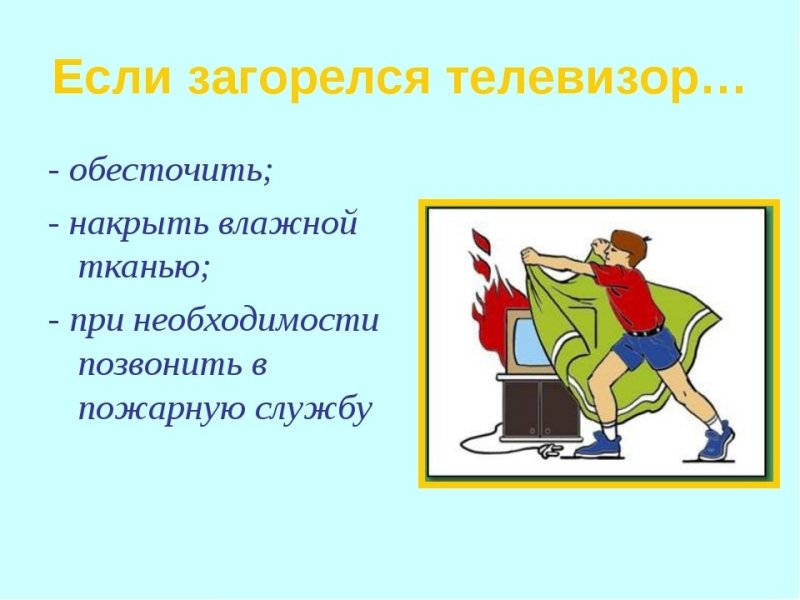 Если загорелся телевизор…

- обесточить;

- накрыть влажной тканью;

- при необходимости позвонить в пожарную службу